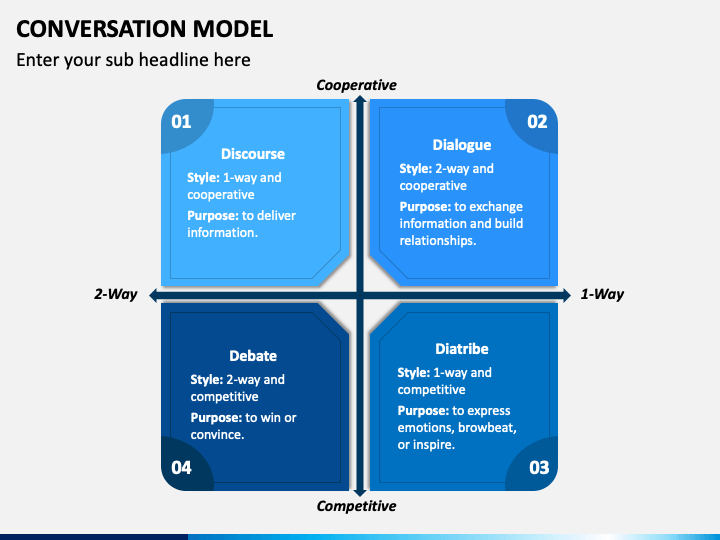 CONVERSATION MODEL

Enter your sub headline here

Cooperative

01

Discourse

Style: 1-way and cooperative

Purpose: to deliver information.

02

Dialogue

Style: 2-way and cooperative

Purpose: to exchange information and build relationships.

2-Way

1-Way

Debate

Style: 2-way and competitive

Purpose: to win or convince.

04

Diatribe

Style: 1-way and competitive

Purpose: to express emotions, browbeat, or inspire.

03

Competitive